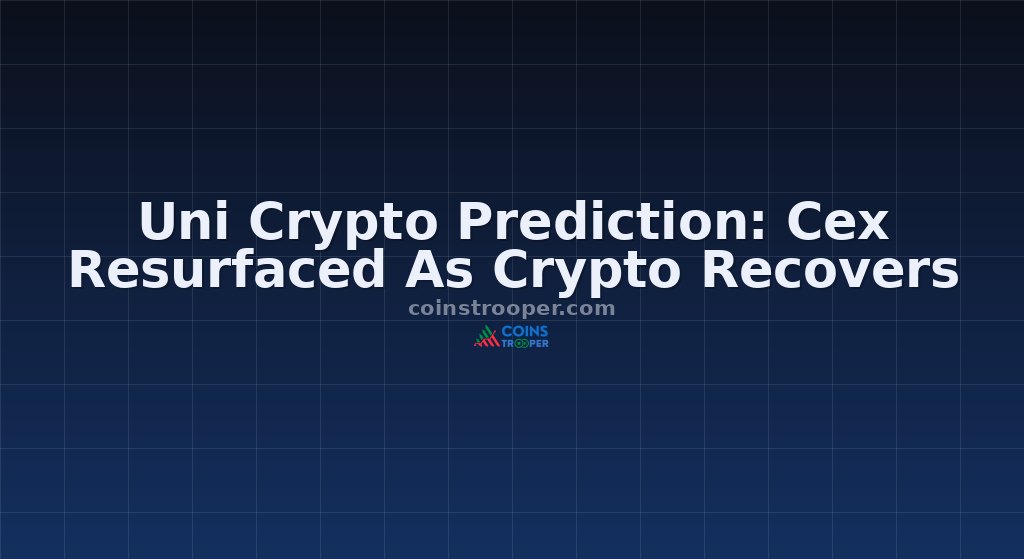 Uni Crypto Prediction: Cex Resurfaced As Crypto Recovers

coinstrooper.com

COINS TROOPER